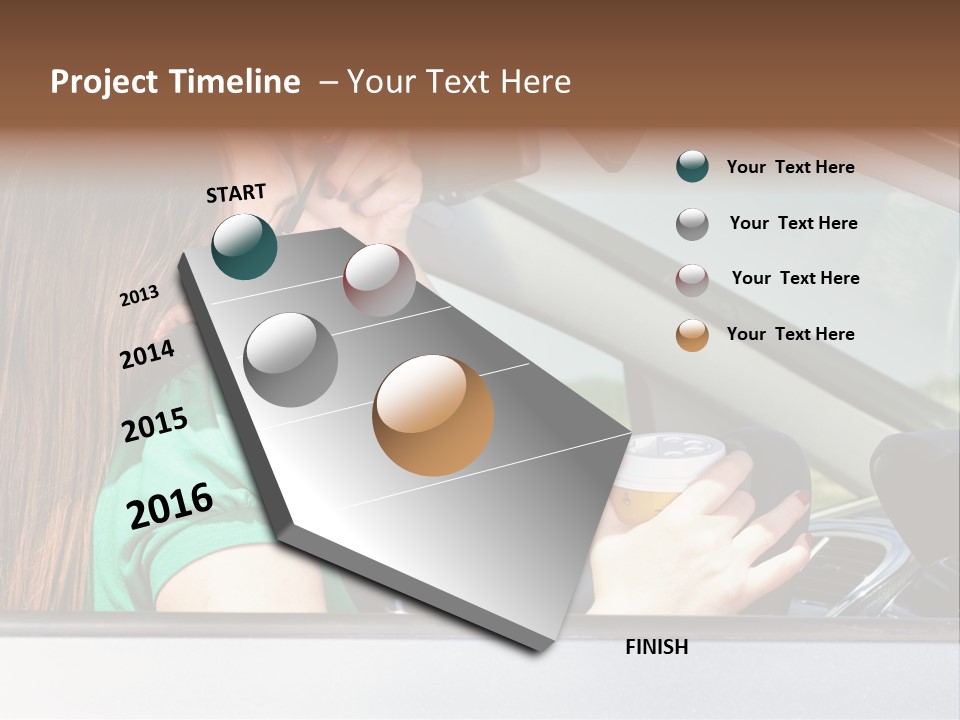 Project Timeline – Your Text Here

START

2013

2014

2015

2016

FINISH

Your Text Here

Your Text Here

Your Text Here

Your Text Here